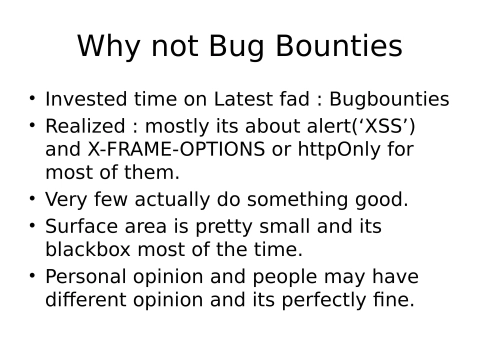 Why not Bug Bounties

• Invested time on Latest fad : Bugbounties
• Realized : mostly its about alert(‘XSS’) and X-FRAME-OPTIONS or httpOnly for most of them.
• Very few actually do something good.
• Surface area is pretty small and its blackbox most of the time.
• Personal opinion and people may have different opinion and its perfectly fine.